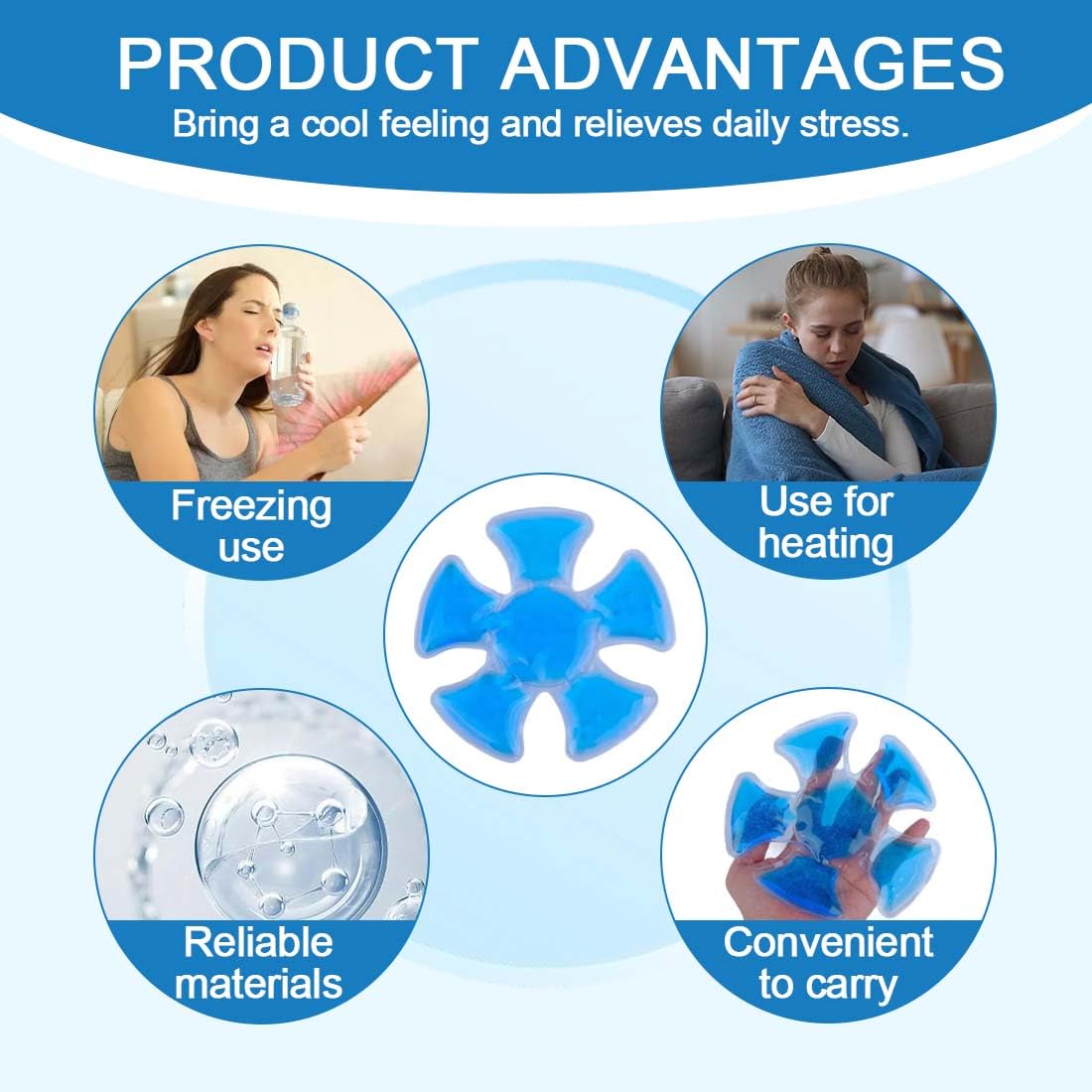 PRODUCT ADVANTAGES
Bring a cool feeling and relieves daily stress.

Freezing use

Use for heating

Reliable materials

Convenient to carry